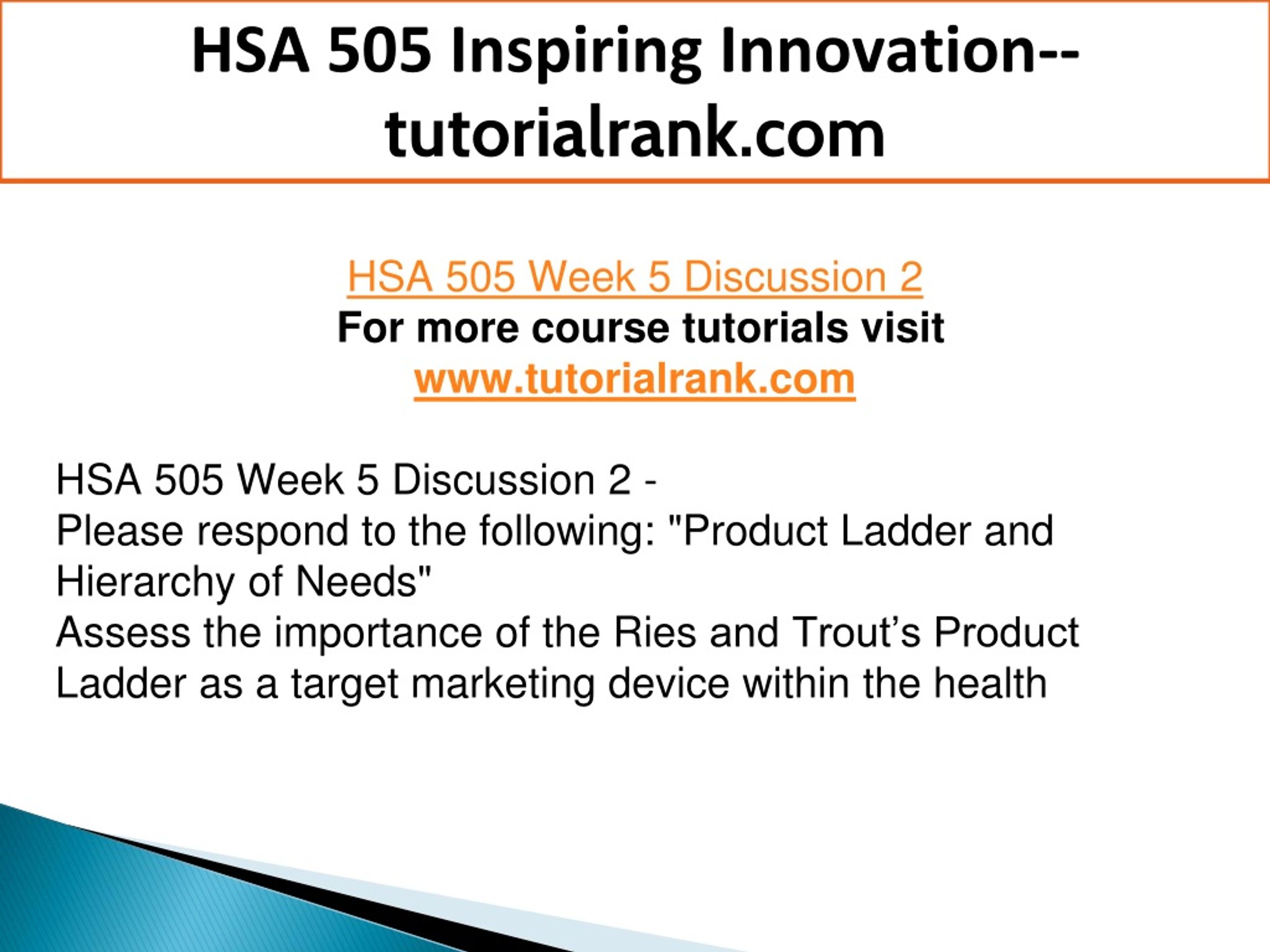 HSA 505 Inspiring Innovation--tutorialrank.com

HSA 505 Week 5 Discussion 2
For more course tutorials visit
www.tutorialrank.com

HSA 505 Week 5 Discussion 2 -
Please respond to the following: "Product Ladder and Hierarchy of Needs"
Assess the importance of the Ries and Trout’s Product Ladder as a target marketing device within the health